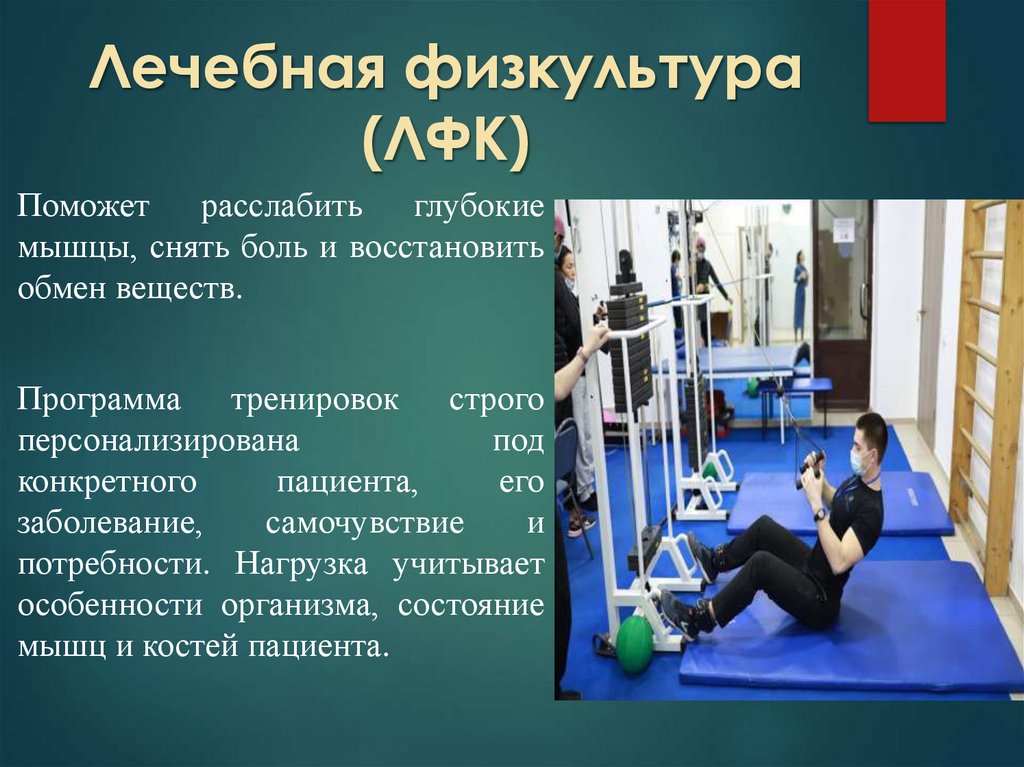 Лечебная физкультура (ЛФК)

Поможет расслабить глубокие мышцы, снять боль и восстановить обмен веществ.

Программа тренировок строго персонализирована под конкретного пациента, его заболевание, самочувствие и потребности. Нагрузка учитывает особенности организма, состояние мышц и костей пациента.